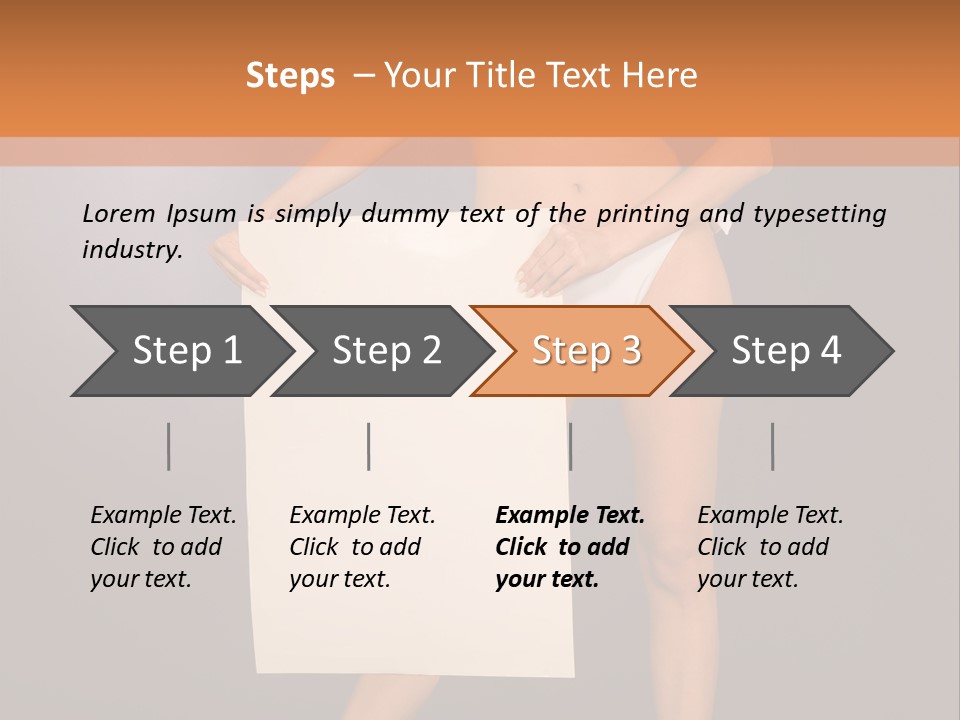 Steps – Your Title Text Here

Lorem Ipsum is simply dummy text of the printing and typesetting industry.

Step 1

Step 2

Step 3

Step 4

Example Text. Click to add your text.

Example Text. Click to add your text.

Example Text. Click to add your text.

Example Text. Click to add your text.